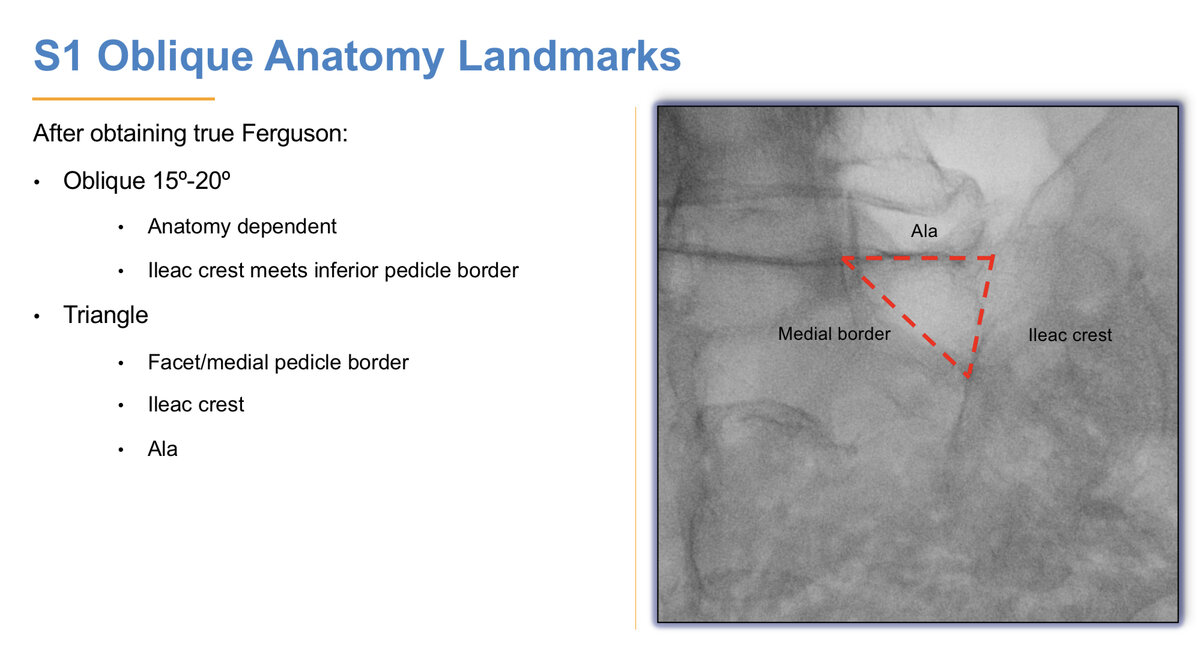 S1 Oblique Anatomy Landmarks

After obtaining true Ferguson:

• Oblique 15º-20º

• Anatomy dependent

• Ileac crest meets inferior pedicle border

• Triangle

• Facet/medial pedicle border

• Ileac crest

• Ala

Ala

Medial border

Ileac crest